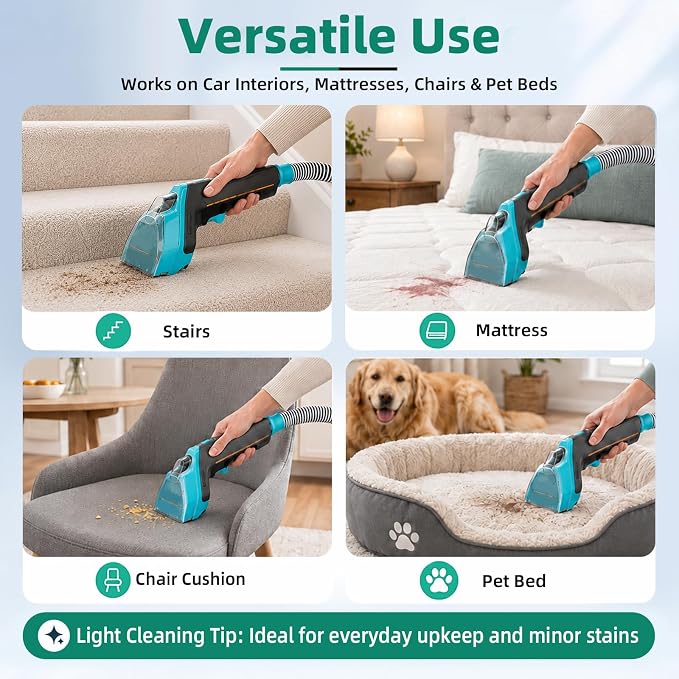 Versatile Use

Works on Car Interiors, Mattresses, Chairs & Pet Beds

Stairs

Mattress

Chair Cushion

Pet Bed

Light Cleaning Tip: Ideal for everyday upkeep and minor stains